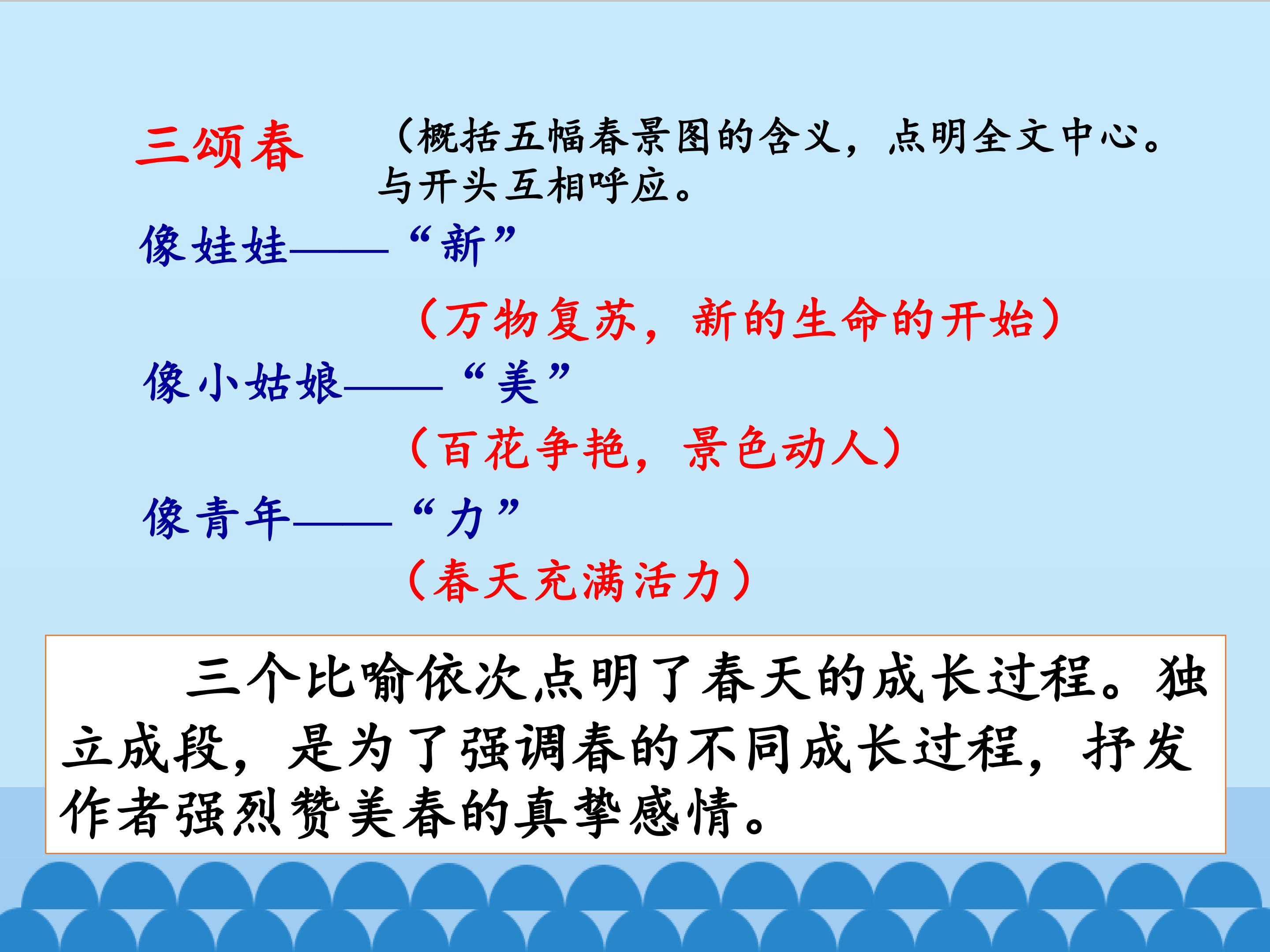 三颂春 （概括五幅春景图的含义，点明全文中心。与开头互相呼应。

像娃娃——“新”

（万物复苏，新的生命的开始）

像小姑娘——“美”

（百花争艳，景色动人）

像青年——“力”

（春天充满活力）

三个比喻依次点明了春天的成长过程。独立成段，是为了强调春的不同成长过程，抒发作者强烈赞美春的真挚感情。